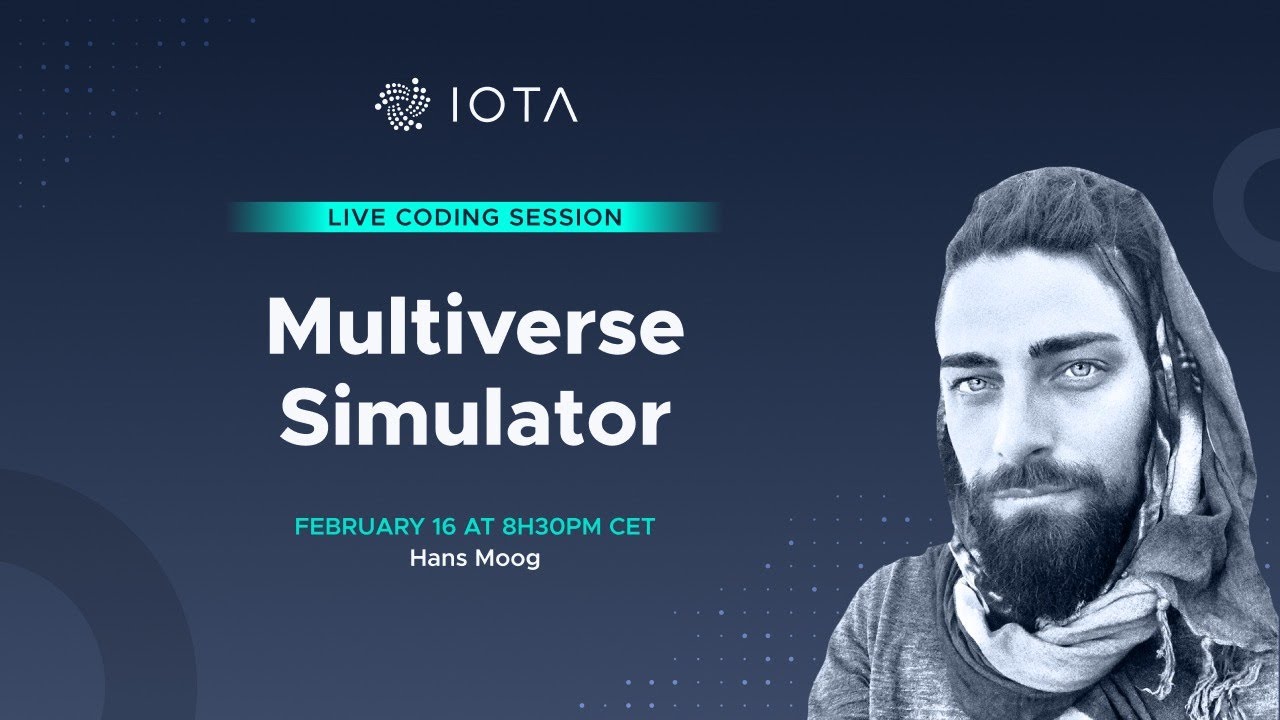 IOTA

LIVE CODING SESSION

Multiverse Simulator

FEBRUARY 16 AT 8H30PM CET
Hans Moog